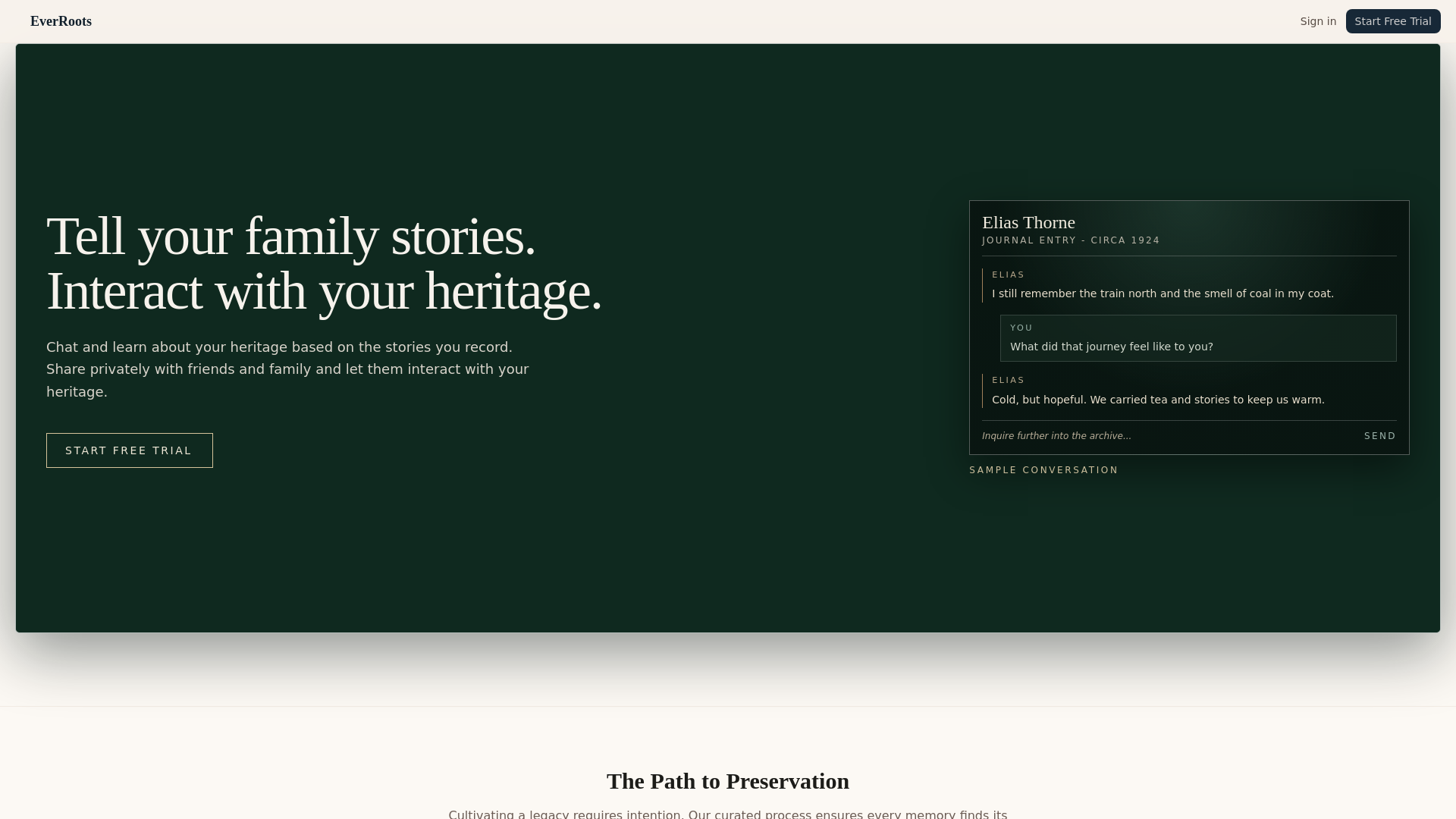 EverRoots

Sign in Start Free Trial

Tell your family stories.
Interact with your heritage.

Chat and learn about your heritage based on the stories you record. Share privately with friends and family and let them interact with your heritage.

START FREE TRIAL

Elias Thorne
JOURNAL ENTRY - CIRCA 1924

ELIAS
I still remember the train north and the smell of coal in my coat.

YOU
What did that journey feel like to you?

ELIAS
Cold, but hopeful. We carried tea and stories to keep us warm.

Inquire further into the archive... SEND

SAMPLE CONVERSATION

The Path to Preservation

Cultivating a legacy requires intention. Our curated process ensures every memory finds its